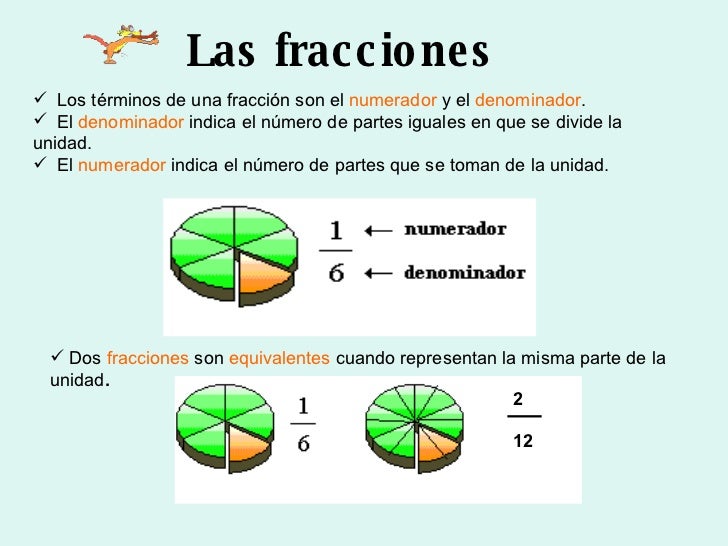 Las fracciones

✓ Los términos de una fracción son el numerador y el denominador.
✓ El denominador indica el número de partes iguales en que se divide la unidad.
✓ El numerador indica el número de partes que se toman de la unidad.

$\frac{1}{6}$ ← numerador ← denominador

✓ Dos fracciones son equivalentes cuando representan la misma parte de la unidad.

$\frac{1}{6}$ $\frac{2}{12}$